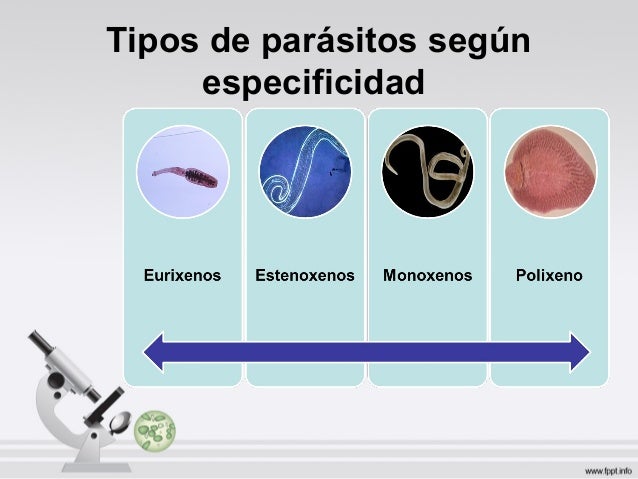 Tipos de parásitos según especificidad

Eurixenos

Estenoxenos

Monoxenos

Polixeno

www.fppt.info